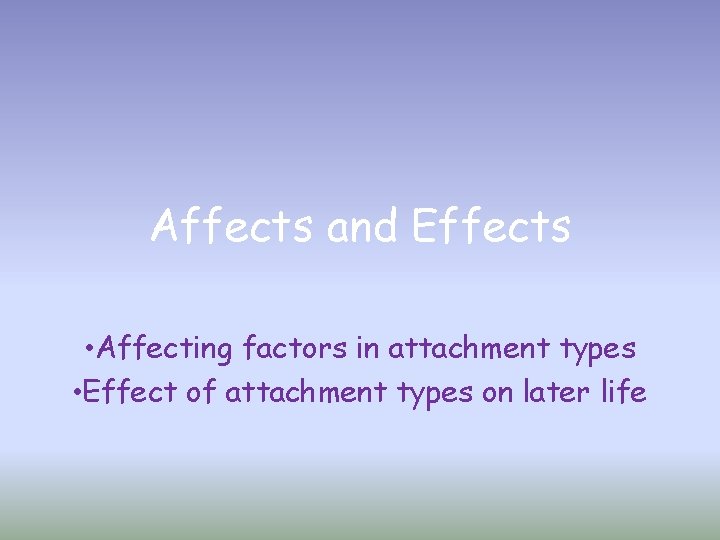 Affects and Effects

•Affecting factors in attachment types
•Effect of attachment types on later life